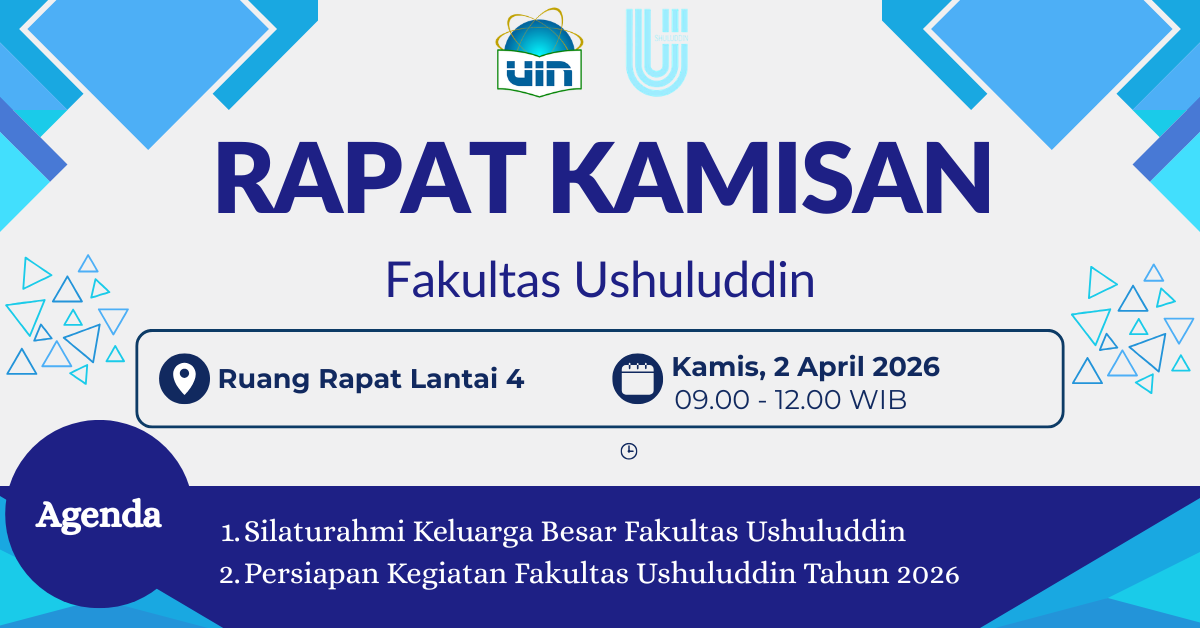 UIN

RAPAT KAMISAN

Fakultas Ushuluddin

Ruang Rapat Lantai 4

Kamis, 2 April 2026
09.00 - 12.00 WIB

Agenda

1. Silaturahmi Keluarga Besar Fakultas Ushuluddin
2. Persiapan Kegiatan Fakultas Ushuluddin Tahun 2026